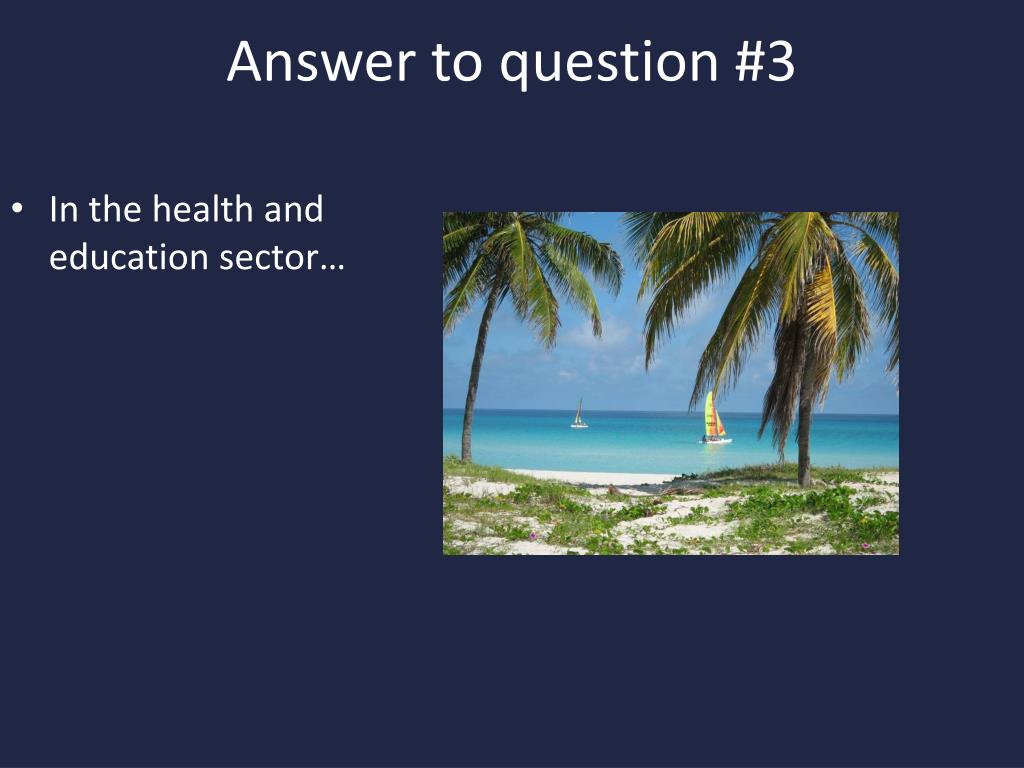 Answer to question #3

• In the health and education sector…